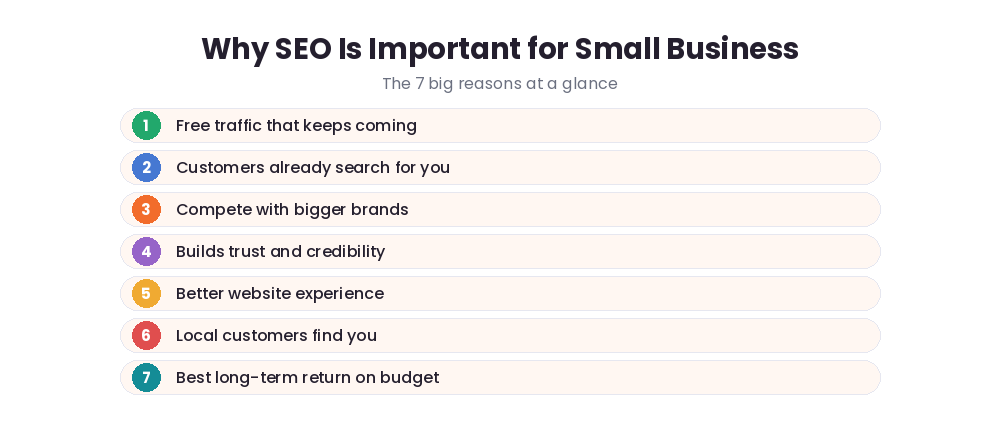 Why SEO Is Important for Small Business

The 7 big reasons at a glance

1 Free traffic that keeps coming

2 Customers already search for you

3 Compete with bigger brands

4 Builds trust and credibility

5 Better website experience

6 Local customers find you

7 Best long-term return on budget